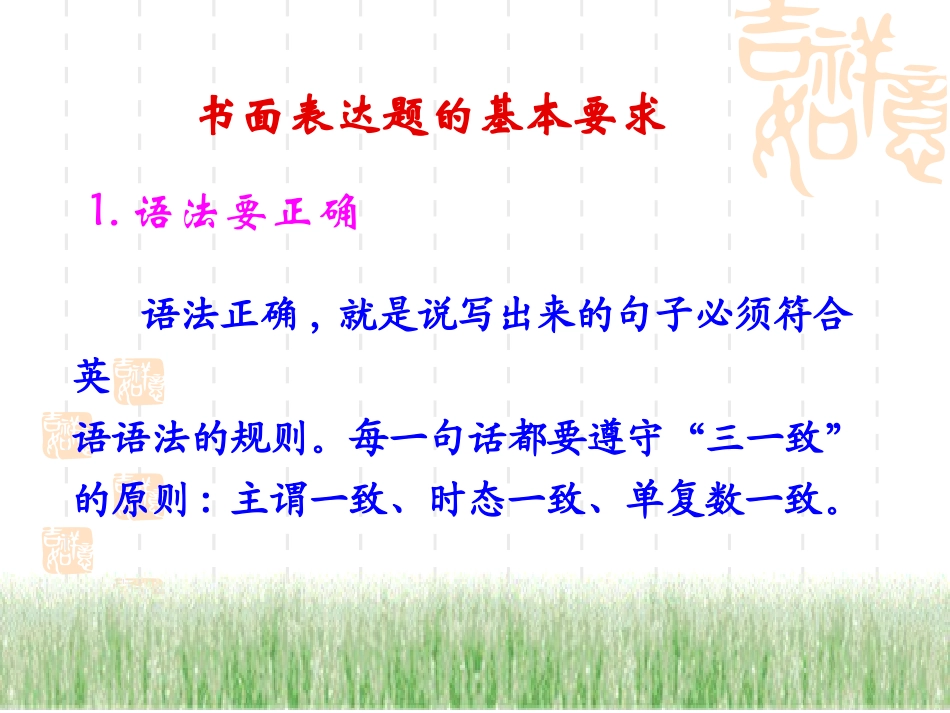 书面表达题的基本要求

1. 语法要正确

语法正确，就是说写出来的句子必须符合英语语法的规则。每一句话都要遵守“三一致”的原则：主谓一致、时态一致、单复数一致。